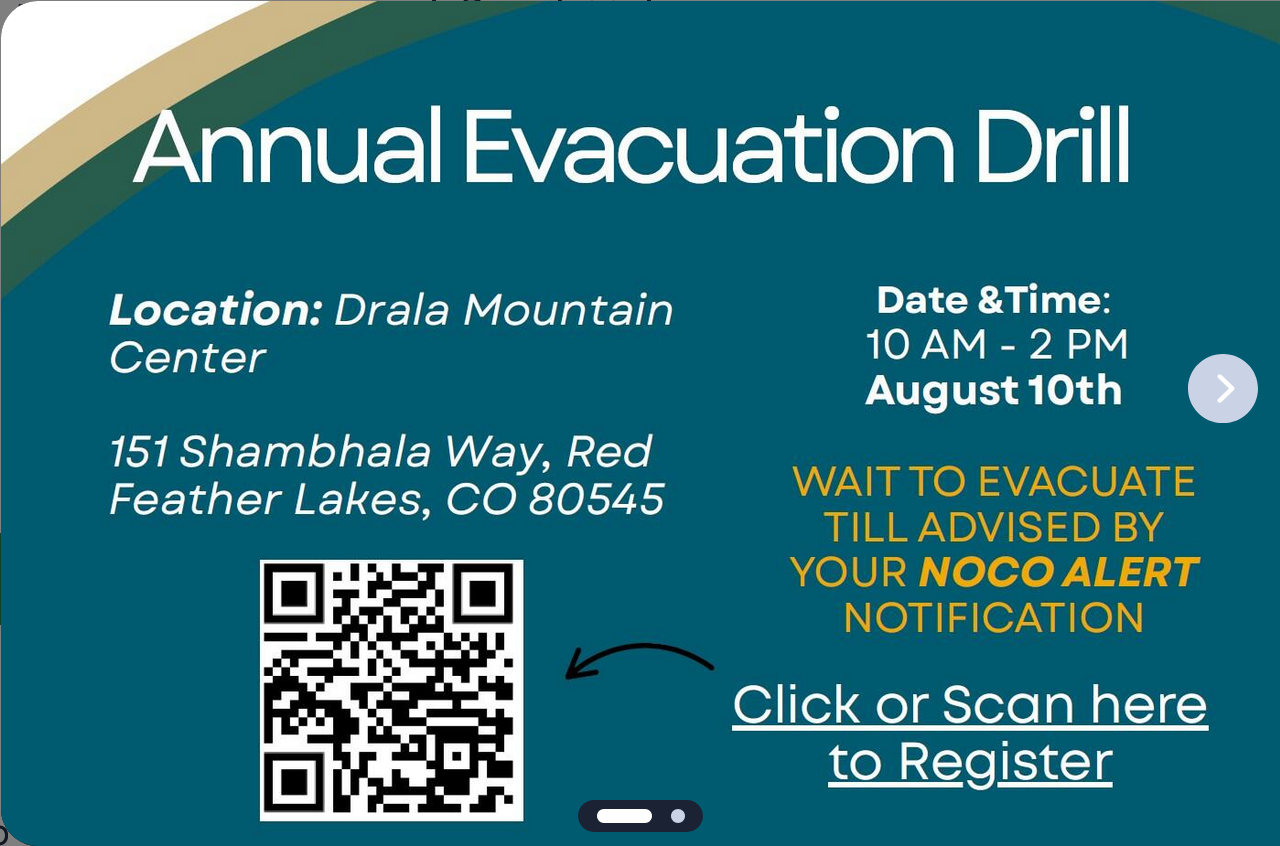 Annual Evacuation Drill

Location: Drala Mountain Center

151 Shambhala Way, Red Feather Lakes, CO 80545

Date &Time:
10 AM - 2 PM
August 10th

WAIT TO EVACUATE TILL ADVISED BY YOUR NOCO ALERT NOTIFICATION

Click or Scan here to Register